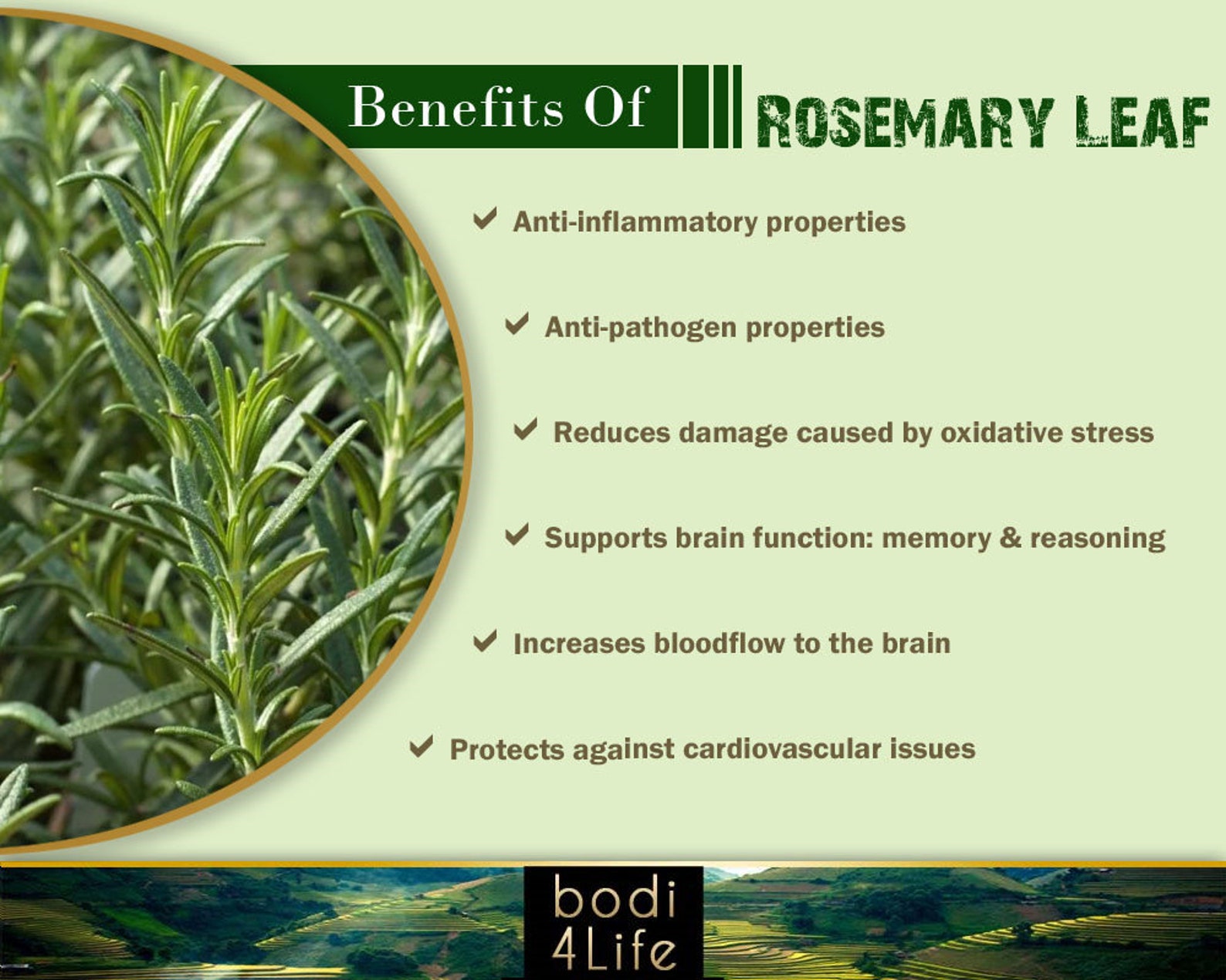 Benefits Of ROSEMARY LEAF

✔ Anti-inflammatory properties

✔ Anti-pathogen properties

✔ Reduces damage caused by oxidative stress

✔ Supports brain function: memory & reasoning

✔ Increases bloodflow to the brain

✔ Protects against cardiovascular issues

bodi 4Life